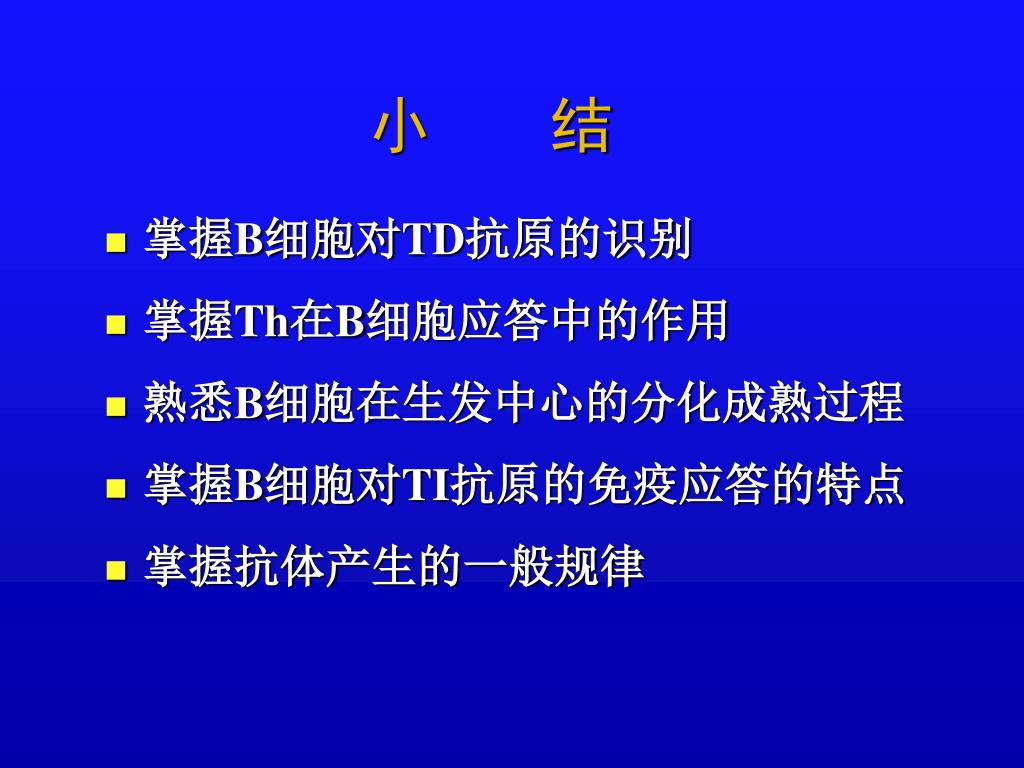 小　　结

掌握B细胞对TD抗原的识别

掌握Th在B细胞应答中的作用

熟悉B细胞在生发中心的分化成熟过程

掌握B细胞对TI抗原的免疫应答的特点

掌握抗体产生的一般规律